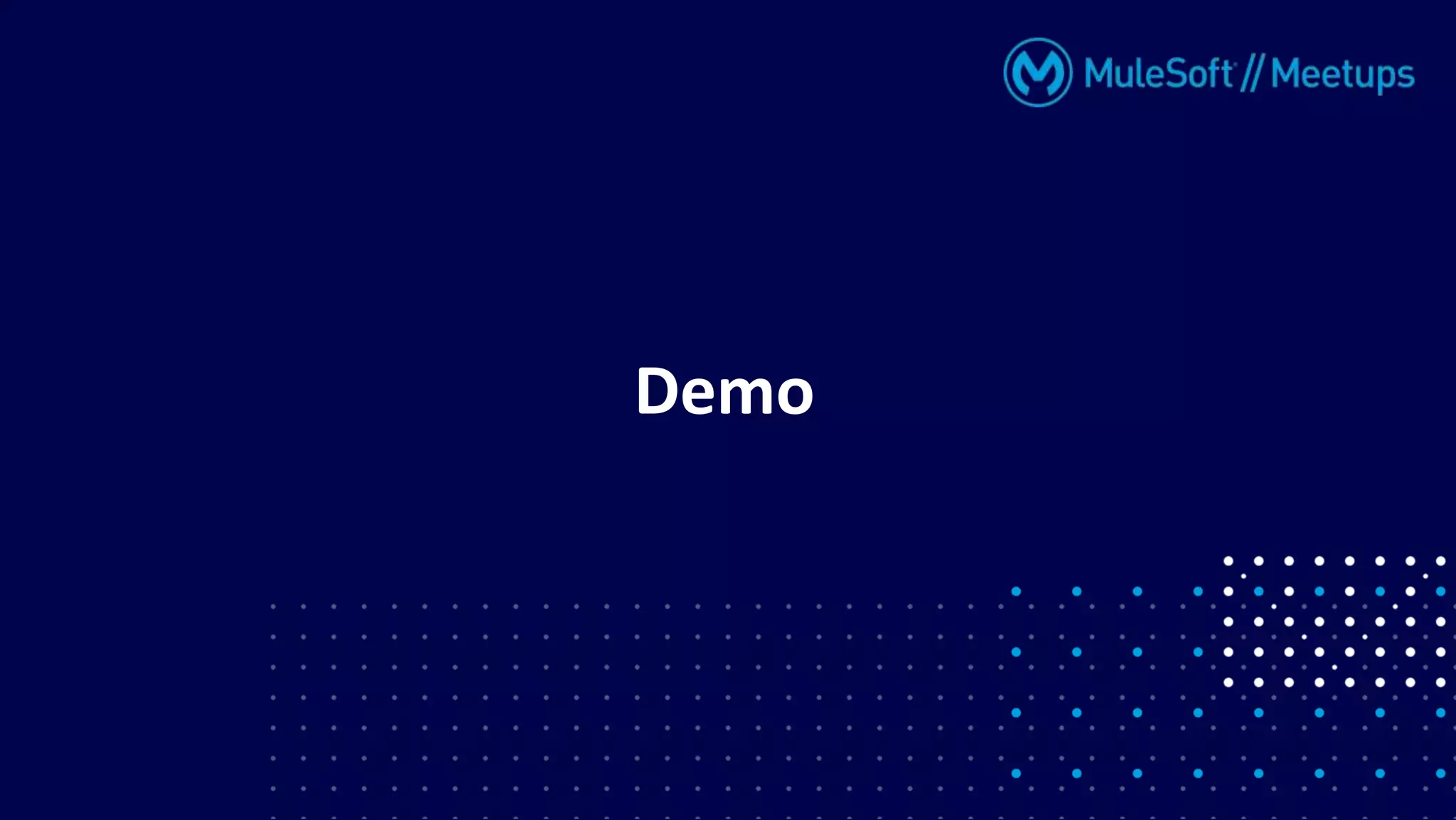 MuleSoft // Meetups

Demo